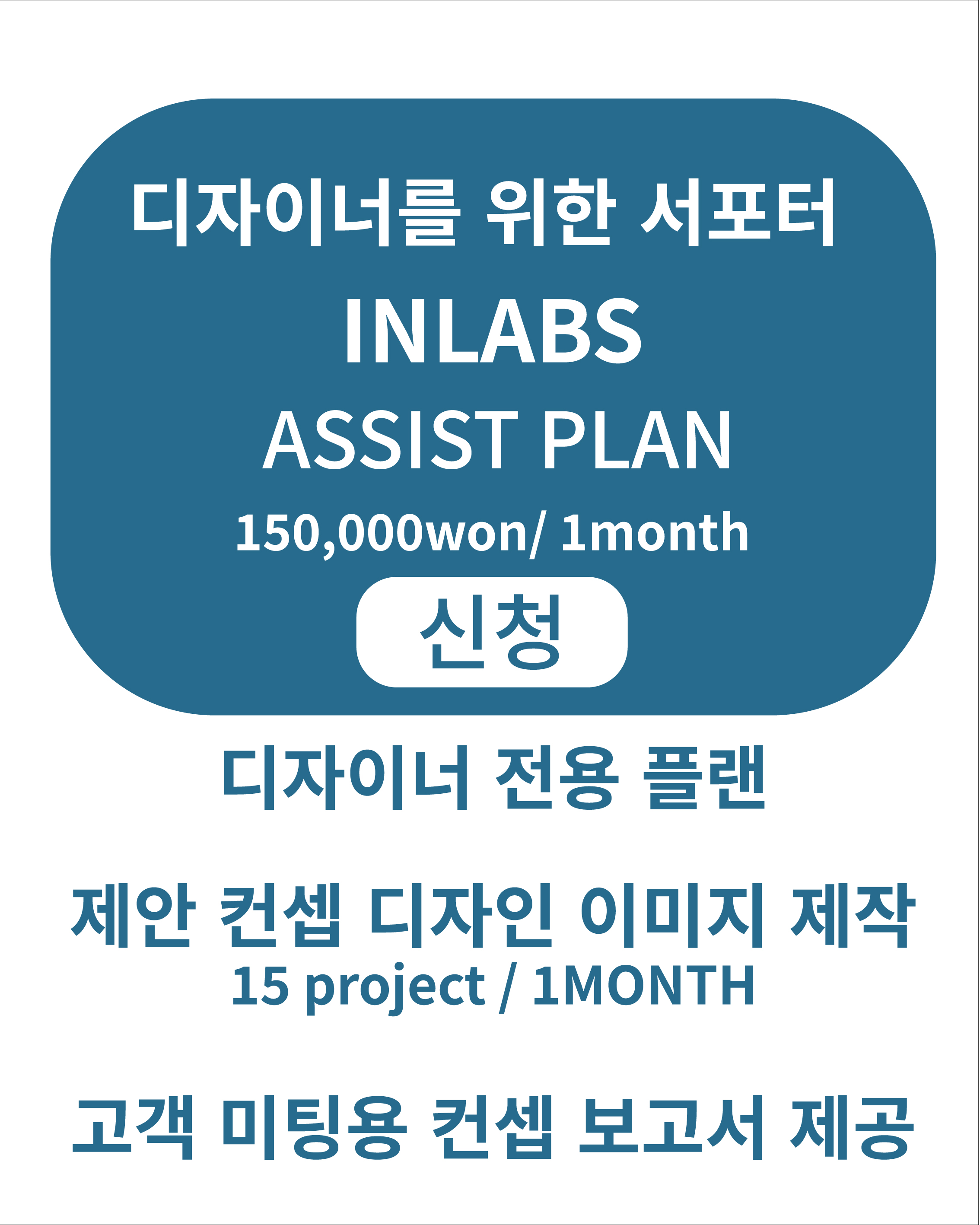 디자이너를 위한 서포터
INLABS
ASSIST PLAN
150,000won/ 1month
신청

디자이너 전용 플랜

제안 컨셉 디자인 이미지 제작
15 project / 1MONTH

고객 미팅용 컨셉 보고서 제공